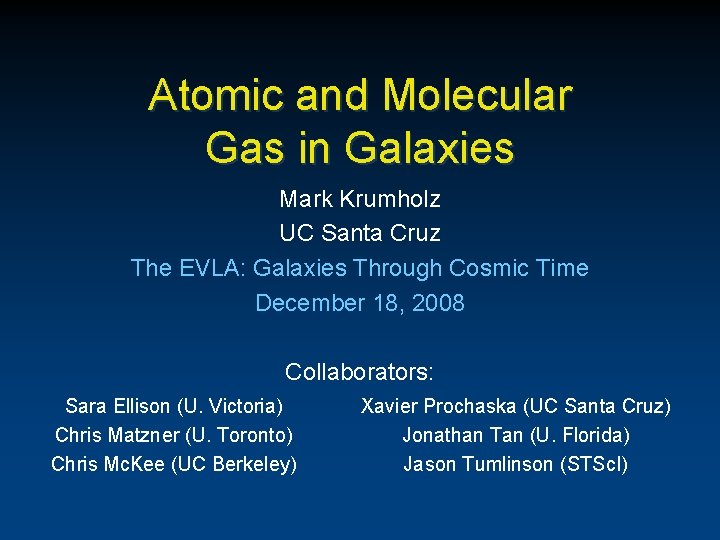 Atomic and Molecular Gas in Galaxies

Mark Krumholz
UC Santa Cruz
The EVLA: Galaxies Through Cosmic Time
December 18, 2008

Collaborators:

Sara Ellison (U. Victoria)
Chris Matzner (U. Toronto)
Chris McKee (UC Berkeley)

Xavier Prochaska (UC Santa Cruz)
Jonathan Tan (U. Florida)
Jason Tumlinson (STScI)